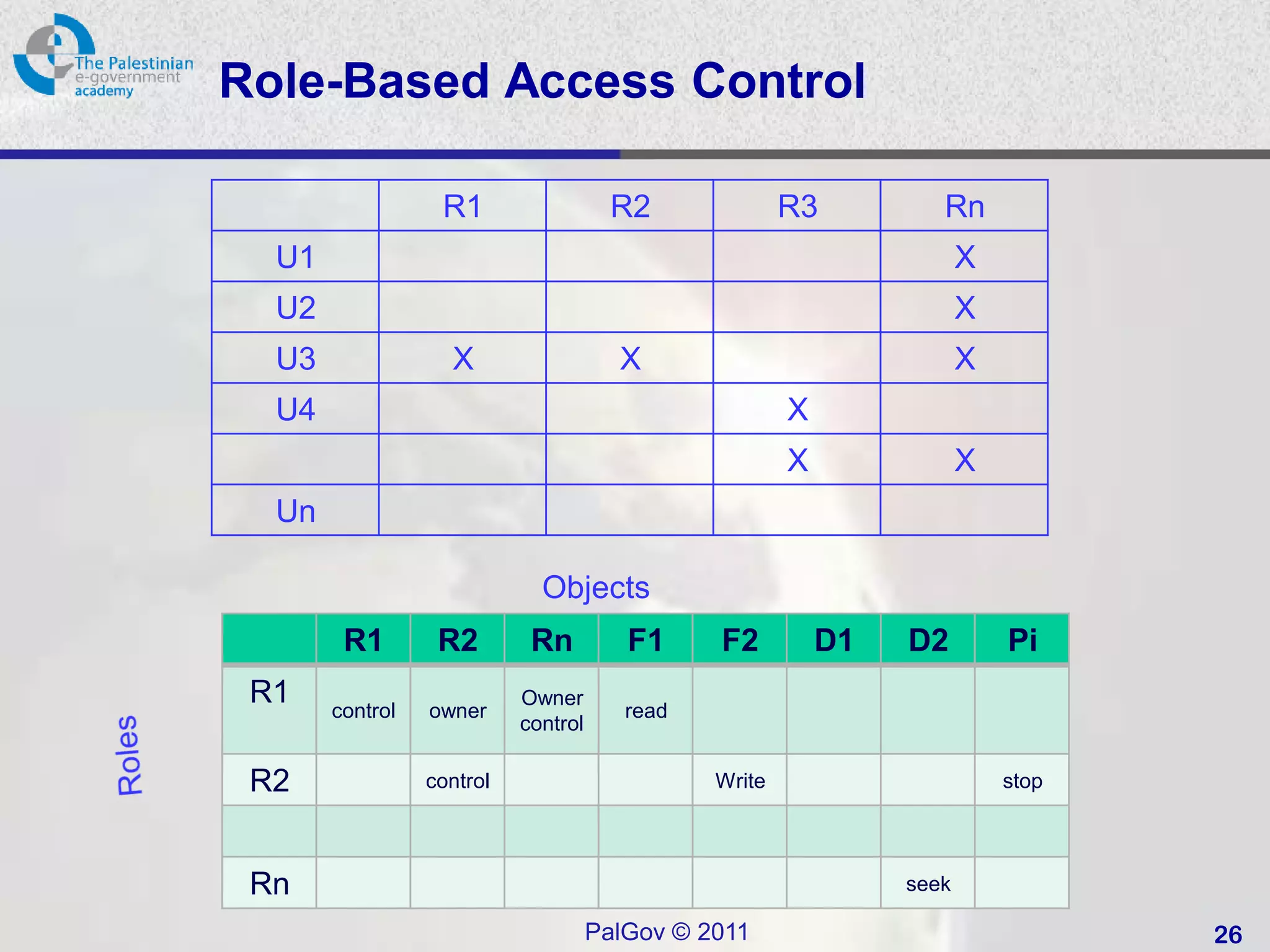 The Palestinian e-government academy

Role-Based Access Control

| | R1 | R2 | R3 | Rn |
|---|---|---|---|---|
| U1 | | | | X |
| U2 | | | | X |
| U3 | X | X | | X |
| U4 | | | X | |
| | | | X | X |
| Un | | | | |

Objects

Roles

| | R1 | R2 | Rn | F1 | F2 | D1 | D2 | Pi |
|---|---|---|---|---|---|---|---|---|
| R1 | control | owner | Owner control | read | | | | |
| R2 | | control | | | Write | | | stop |
| | | | | | | | | |
| Rn | | | | | | | seek | |

PalGov © 2011

26